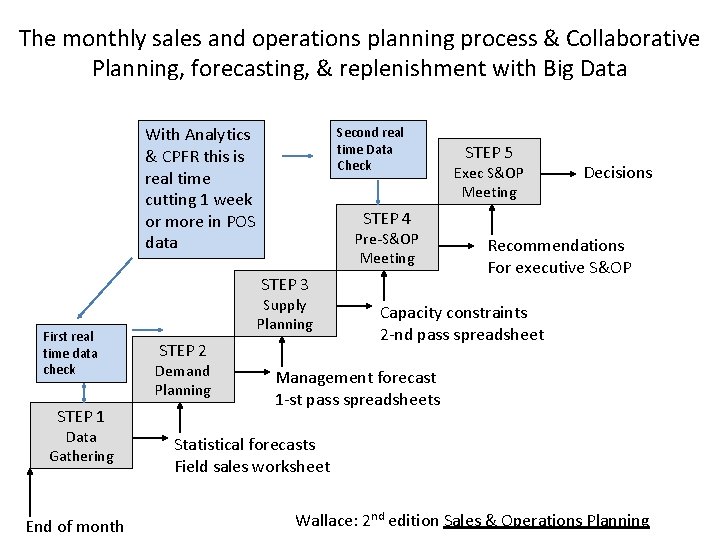 The monthly sales and operations planning process & Collaborative Planning, forecasting, & replenishment with Big Data

With Analytics & CPFR this is real time cutting 1 week or more in POS data

Second real time Data Check

STEP 5
Exec S&OP Meeting

Decisions

STEP 4
Pre-S&OP Meeting

Recommendations
For executive S&OP

STEP 3
Supply Planning

Capacity constraints
2-nd pass spreadsheet

First real time data check

STEP 2
Demand Planning

Management forecast
1-st pass spreadsheets

STEP 1
Data Gathering

Statistical forecasts
Field sales worksheet

End of month

Wallace: 2$^{nd}$ edition Sales & Operations Planning